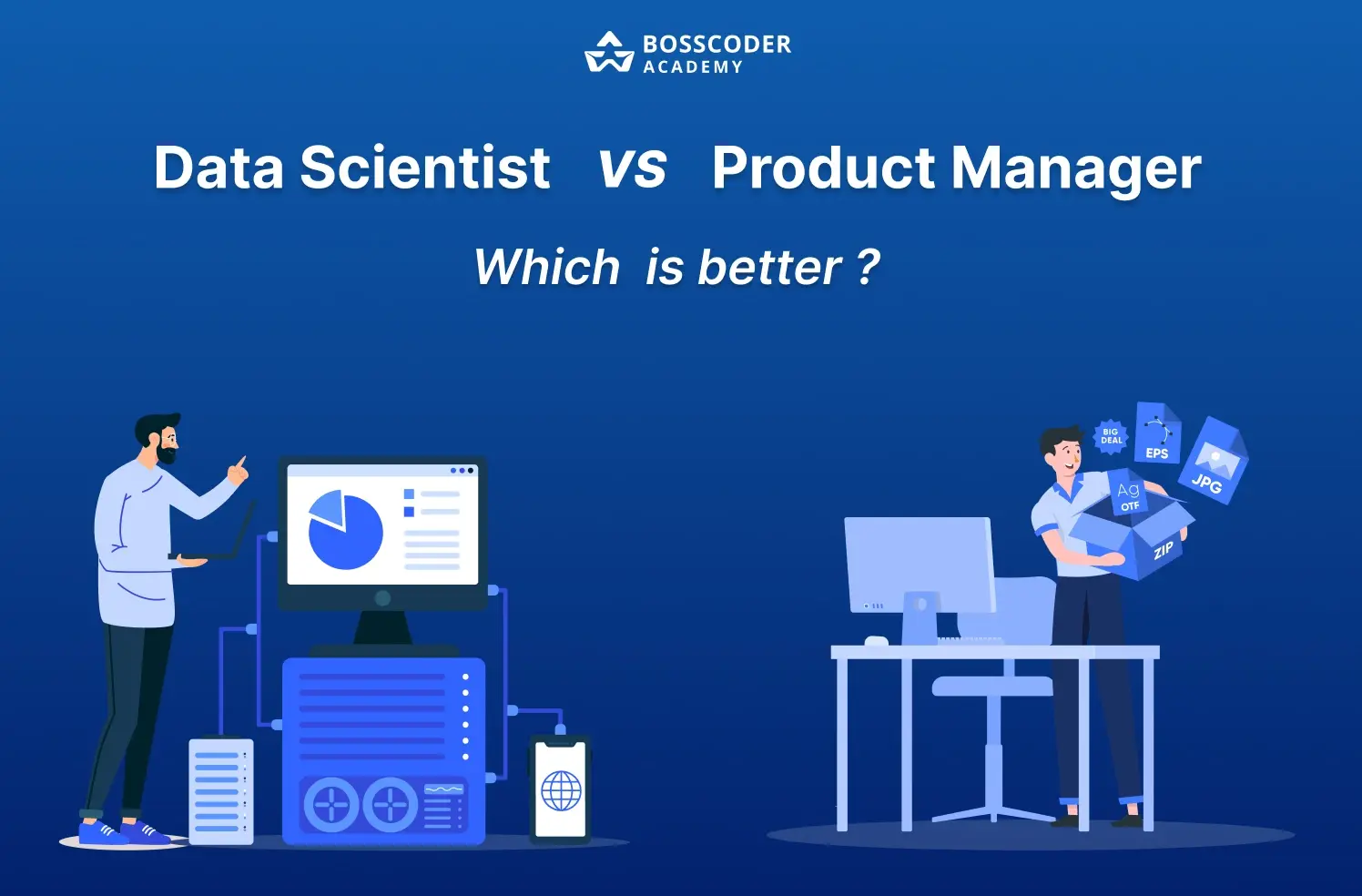 BOSSCODER
ACADEMY

Data Scientist vs Product Manager

Which is better ?

BIG DEAL

EPS

JPG

Ag
OTF

ZIP